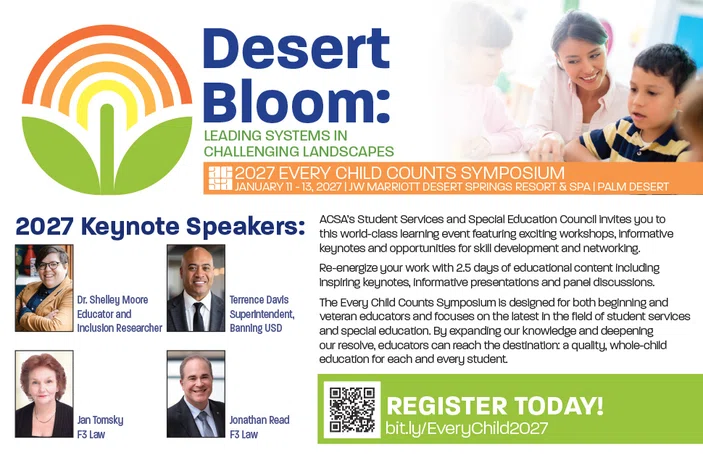 Desert Bloom:

LEADING SYSTEMS IN CHALLENGING LANDSCAPES

2027 EVERY CHILD COUNTS SYMPOSIUM
JANUARY 11 - 13, 2027 | JW MARRIOTT DESERT SPRINGS RESORT & SPA | PALM DESERT

2027 Keynote Speakers:

Dr. Shelley Moore
Educator and Inclusion Researcher

Terrence Davis
Superintendent, Banning USD

Jan Tomsky
F3 Law

Jonathan Read
F3 Law

ACSA's Student Services and Special Education Council invites you to this world-class learning event featuring exciting workshops, informative keynotes and opportunities for skill development and networking.

Re-energize your work with 2.5 days of educational content including inspiring keynotes, informative presentations and panel discussions.

The Every Child Counts Symposium is designed for both beginning and veteran educators and focuses on the latest in the field of student services and special education. By expanding our knowledge and deepening our resolve, educators can reach the destination: a quality, whole-child education for each and every student.

REGISTER TODAY!
bit.ly/EveryChild2027